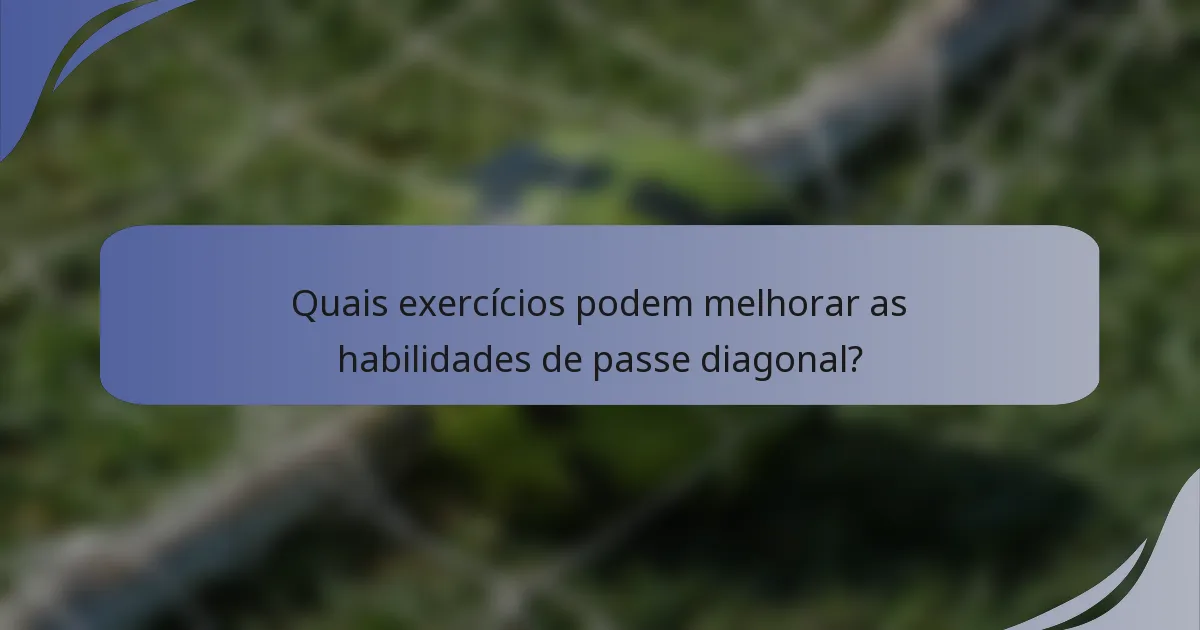 Quais exercícios podem melhorar as habilidades de passe diagonal?